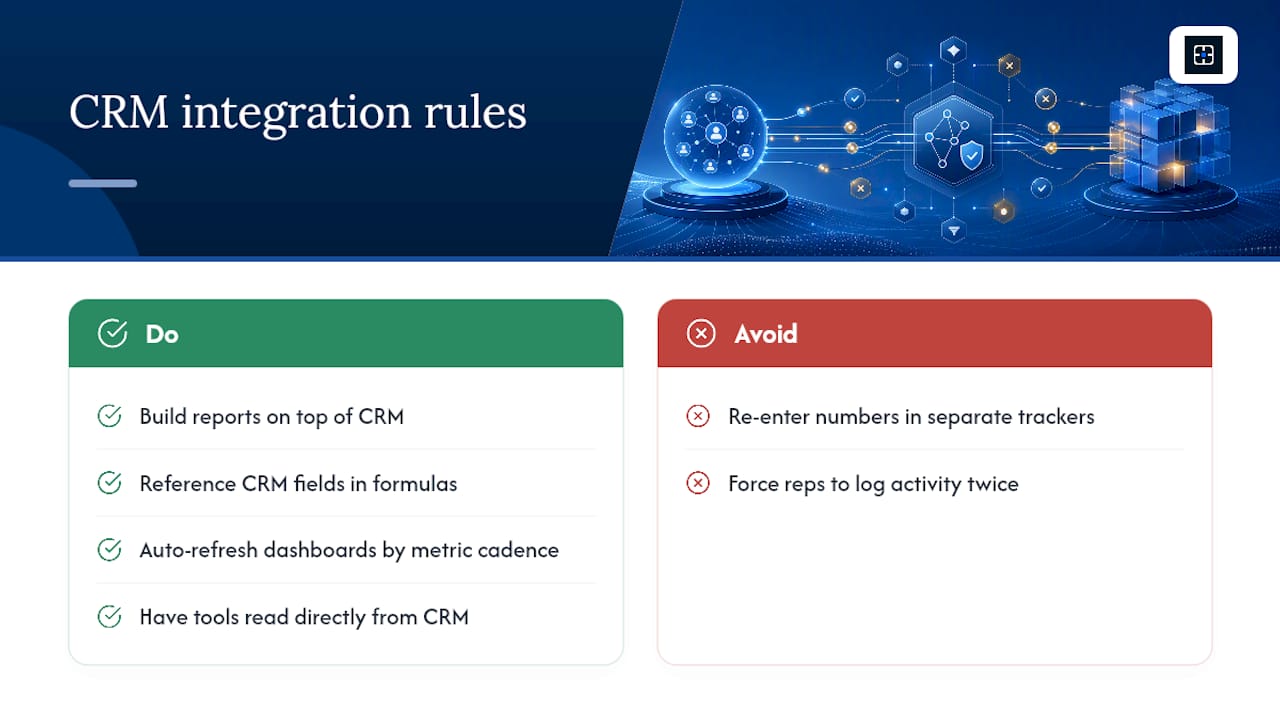 CRM integration rules

Do

Build reports on top of CRM

Reference CRM fields in formulas

Auto-refresh dashboards by metric cadence

Have tools read directly from CRM

Avoid

Re-enter numbers in separate trackers

Force reps to log activity twice